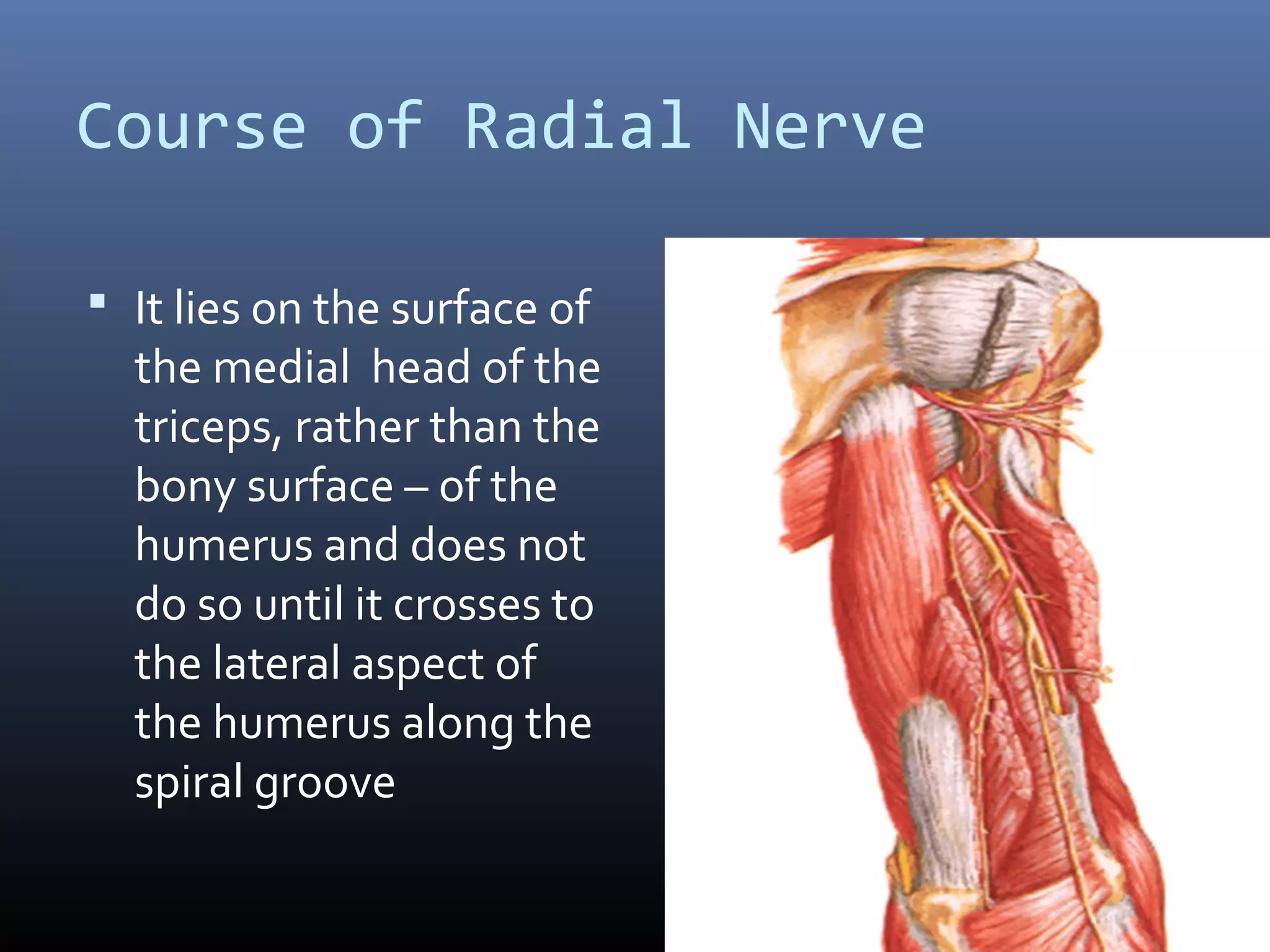 Course of Radial Nerve

▪ It lies on the surface of the medial head of the triceps, rather than the bony surface – of the humerus and does not do so until it crosses to the lateral aspect of the humerus along the spiral groove